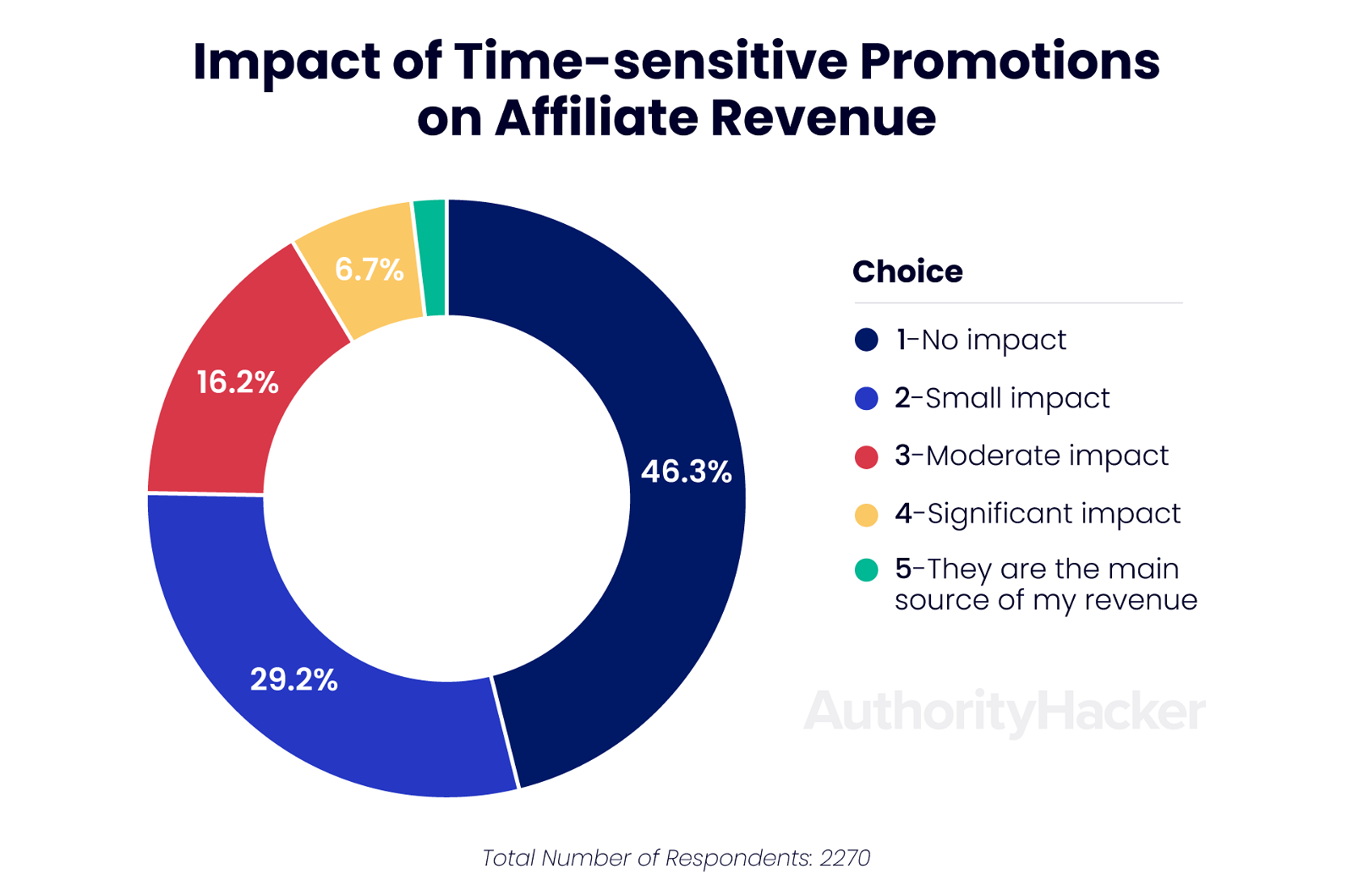 Impact of Time-sensitive Promotions on Affiliate Revenue

6.7%

16.2%

46.3%

29.2%

Choice

1-No impact

2-Small impact

3-Moderate impact

4-Significant impact

5-They are the main source of my revenue

AuthorityHacker

Total Number of Respondents: 2270